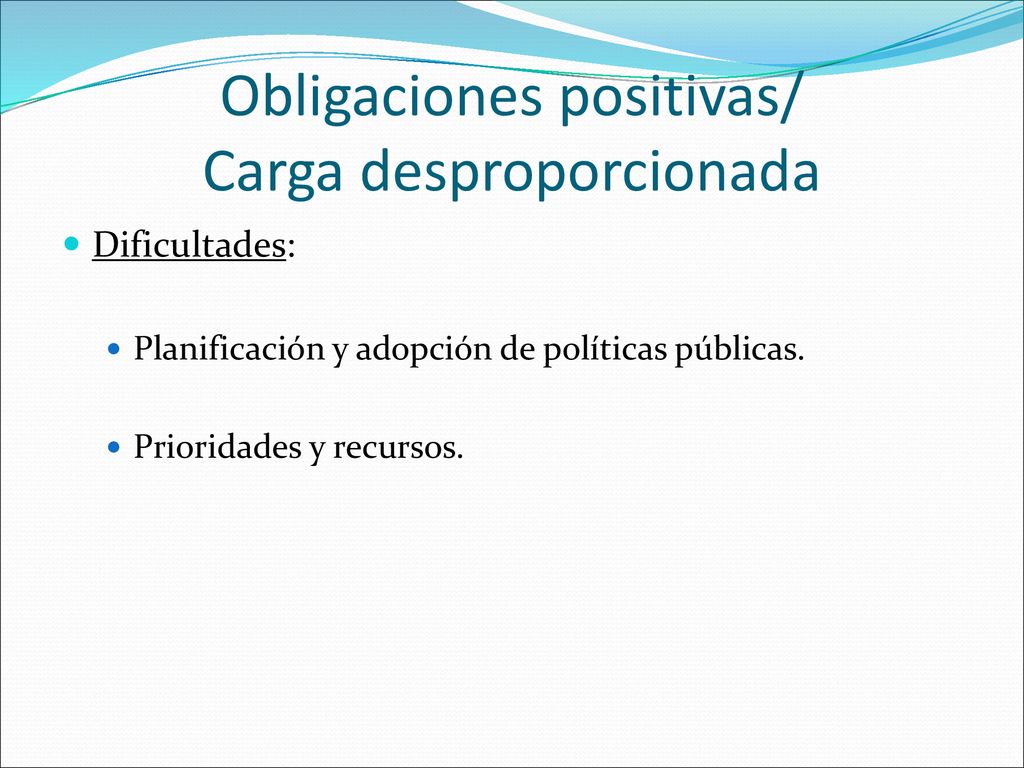 Obligaciones positivas/
Carga desproporcionada

Dificultades:

Planificación y adopción de políticas públicas.

Prioridades y recursos.